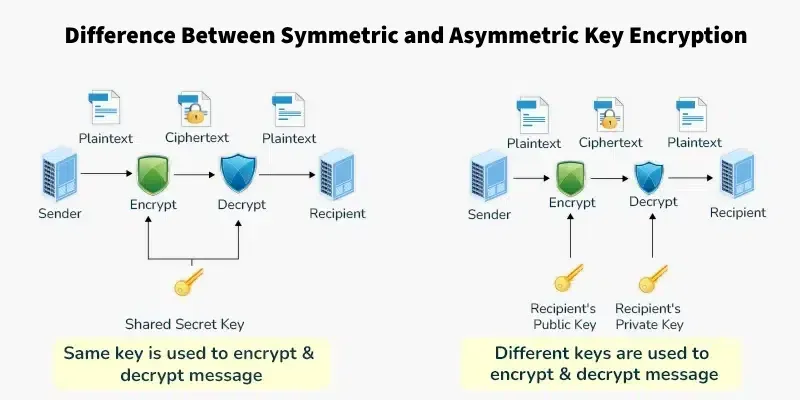 Difference Between Symmetric and Asymmetric Key Encryption

Plaintext
Ciphertext
Plaintext
Sender
Encrypt
Decrypt
Recipient
Shared Secret Key
Same key is used to encrypt & decrypt message

Plaintext
Ciphertext
Plaintext
Sender
Encrypt
Decrypt
Recipient
Recipient's Public Key
Recipient's Private Key
Different keys are used to encrypt & decrypt message